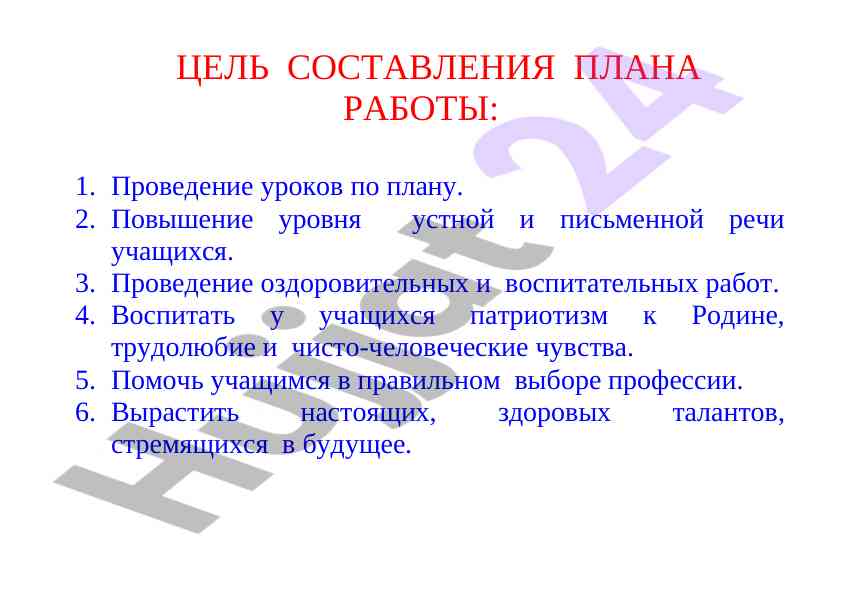 ЦЕЛЬ СОСТАВЛЕНИЯ ПЛАНА РАБОТЫ:

1. Проведение уроков по плану.
2. Повышение уровня устной и письменной речи учащихся.
3. Проведение оздоровительных и воспитательных работ.
4. Воспитать у учащихся патриотизм к Родине, трудолюбие и чисто-человеческие чувства.
5. Помочь учащимся в правильном выборе профессии.
6. Вырастить настоящих, здоровых талантов, стремящихся в будущее.

Hujjat 24